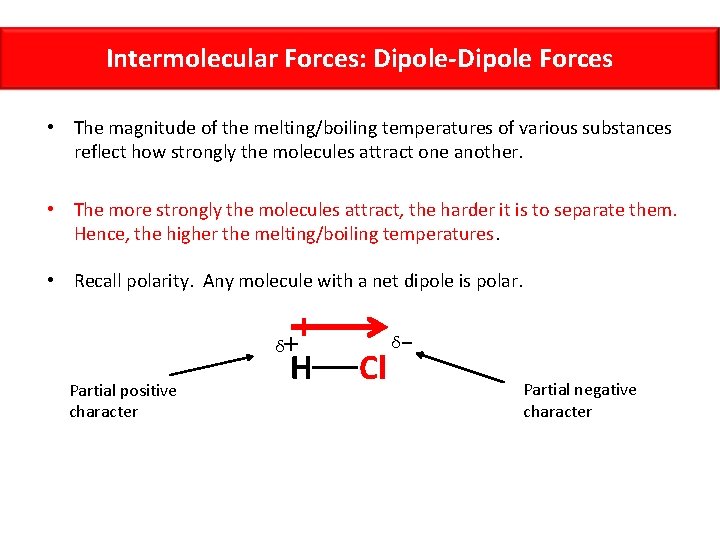 Intermolecular Forces: Dipole-Dipole Forces

• The magnitude of the melting/boiling temperatures of various substances reflect how strongly the molecules attract one another.

• The more strongly the molecules attract, the harder it is to separate them. Hence, the higher the melting/boiling temperatures.

• Recall polarity. Any molecule with a net dipole is polar.

$\delta+$ $\delta-$

H—Cl

Partial positive character

Partial negative character